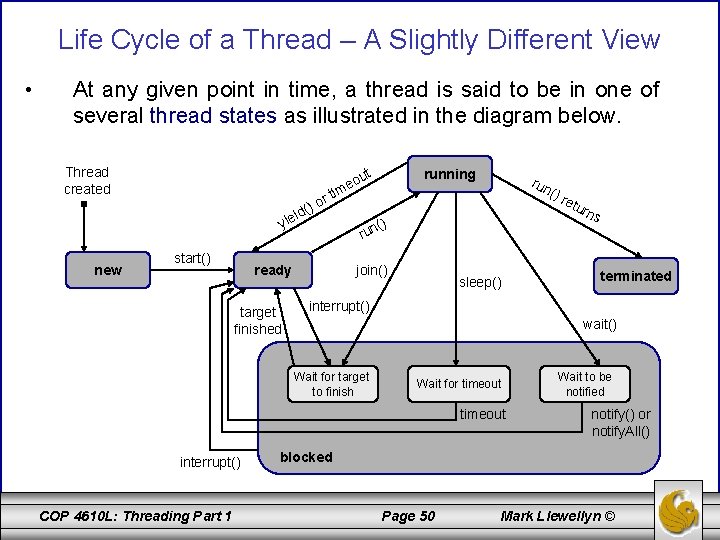 Life Cycle of a Thread – A Slightly Different View

• At any given point in time, a thread is said to be in one of several thread states as illustrated in the diagram below.

Thread created

new

start()

ready

yield() or timeout

run()

running

run() returns

terminated

join()

sleep()

wait()

interrupt()

target finished

Wait for target to finish

Wait for timeout

Wait to be notified

timeout

notify() or notifyAll()

interrupt()

blocked

COP 4610L: Threading Part 1 Page 50 Mark Llewellyn ©